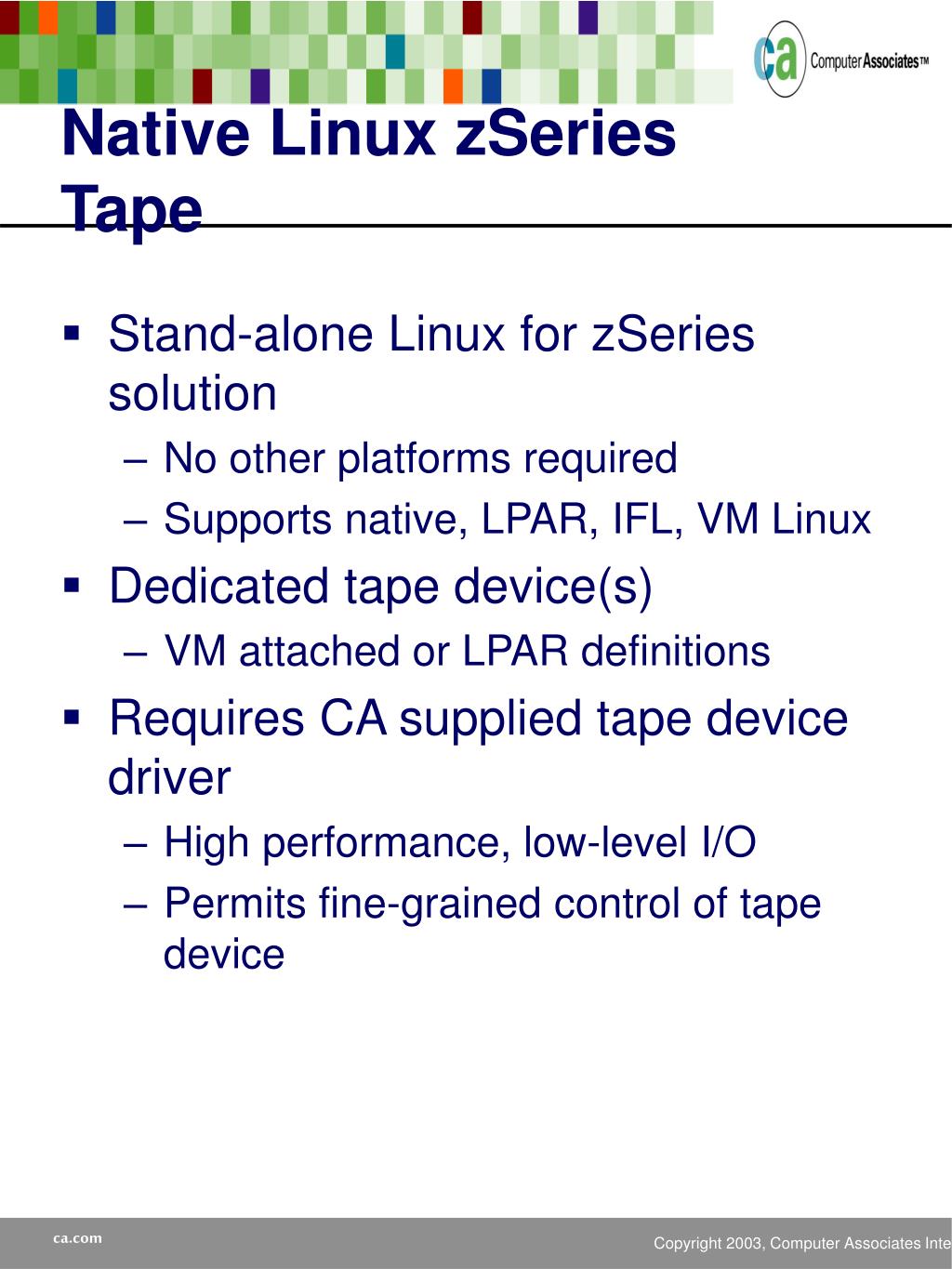 ca Computer Associates™

Native Linux zSeries Tape

▪ Stand-alone Linux for zSeries solution
– No other platforms required
– Supports native, LPAR, IFL, VM Linux
▪ Dedicated tape device(s)
– VM attached or LPAR definitions
▪ Requires CA supplied tape device driver
– High performance, low-level I/O
– Permits fine-grained control of tape device

ca.com

Copyright 2003, Computer Associates Inte